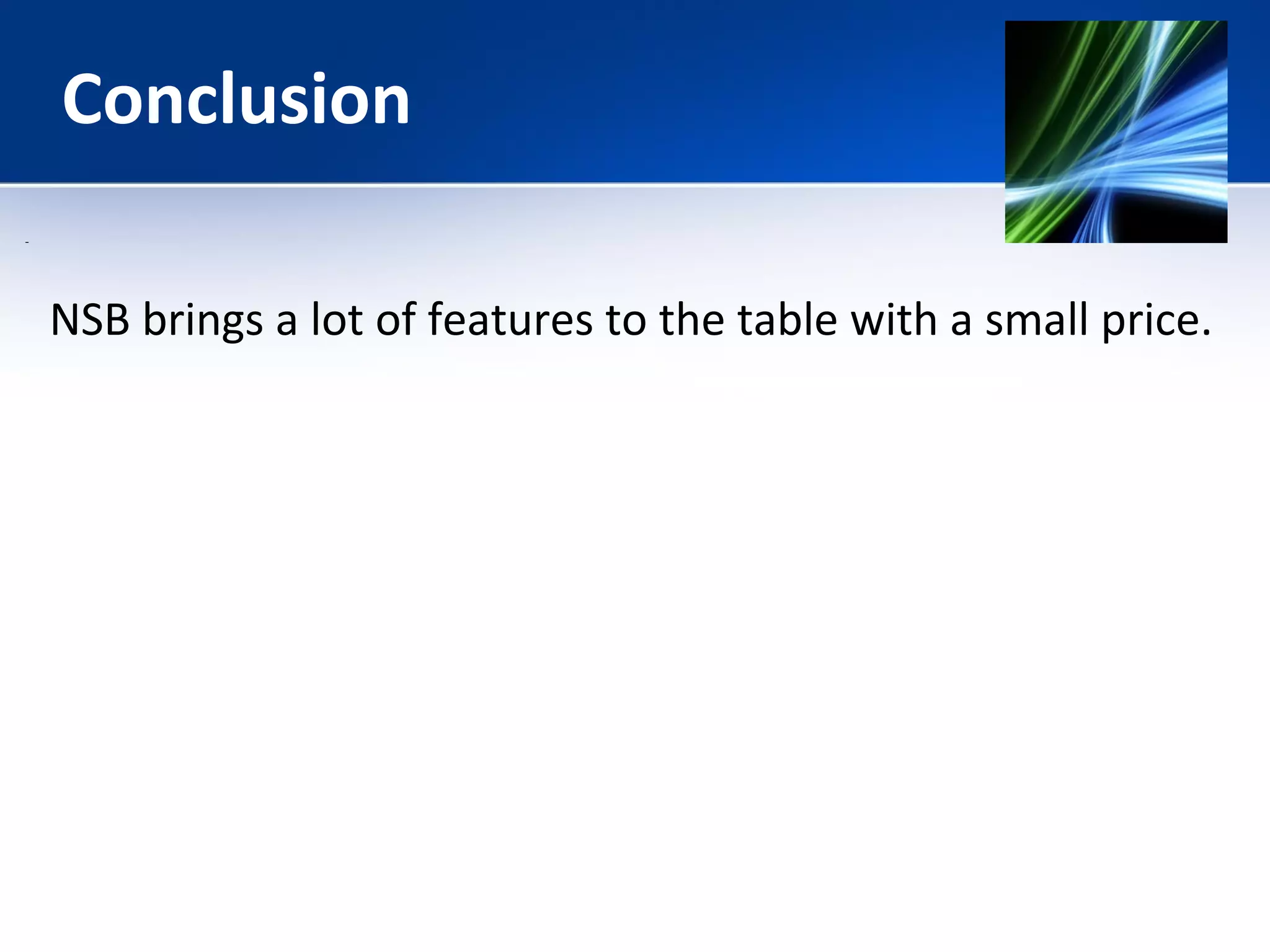 Conclusion

NSB brings a lot of features to the table with a small price.